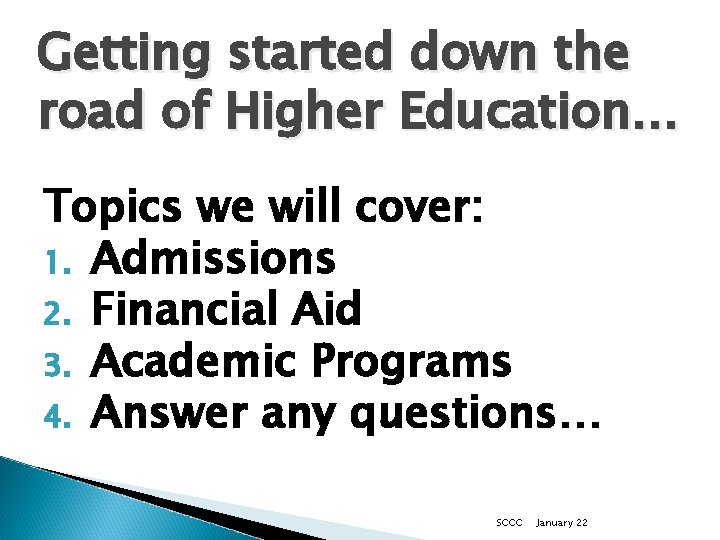 Getting started down the road of Higher Education…

Topics we will cover:
1. Admissions
2. Financial Aid
3. Academic Programs
4. Answer any questions…

SCCC January 22